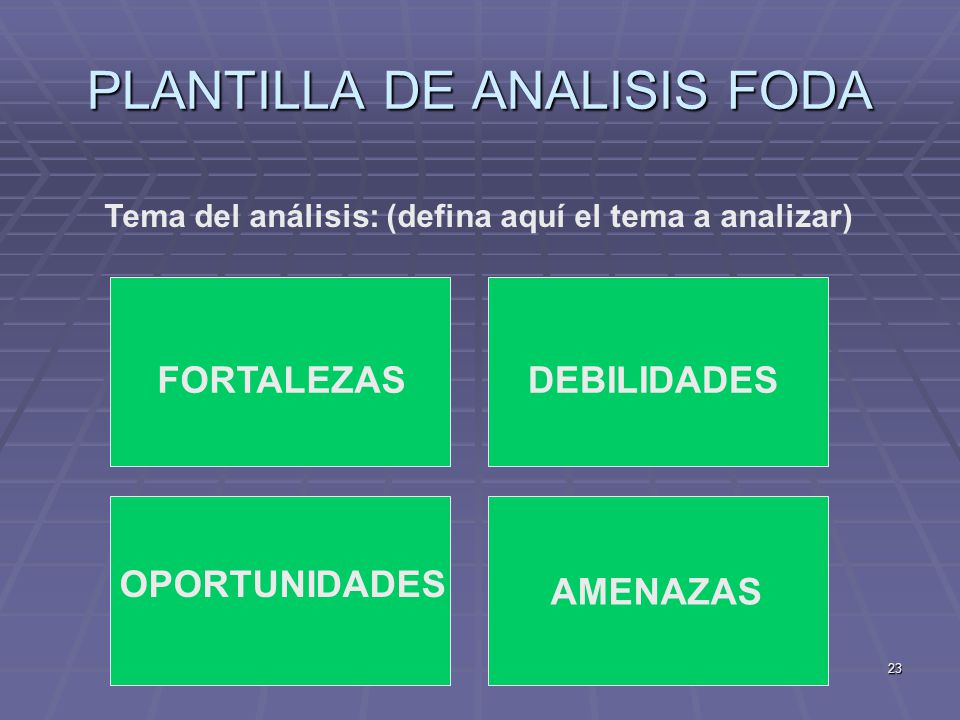 PLANTILLA DE ANALISIS FODA

Tema del análisis: (defina aquí el tema a analizar)

FORTALEZAS

DEBILIDADES

OPORTUNIDADES

AMENAZAS

23